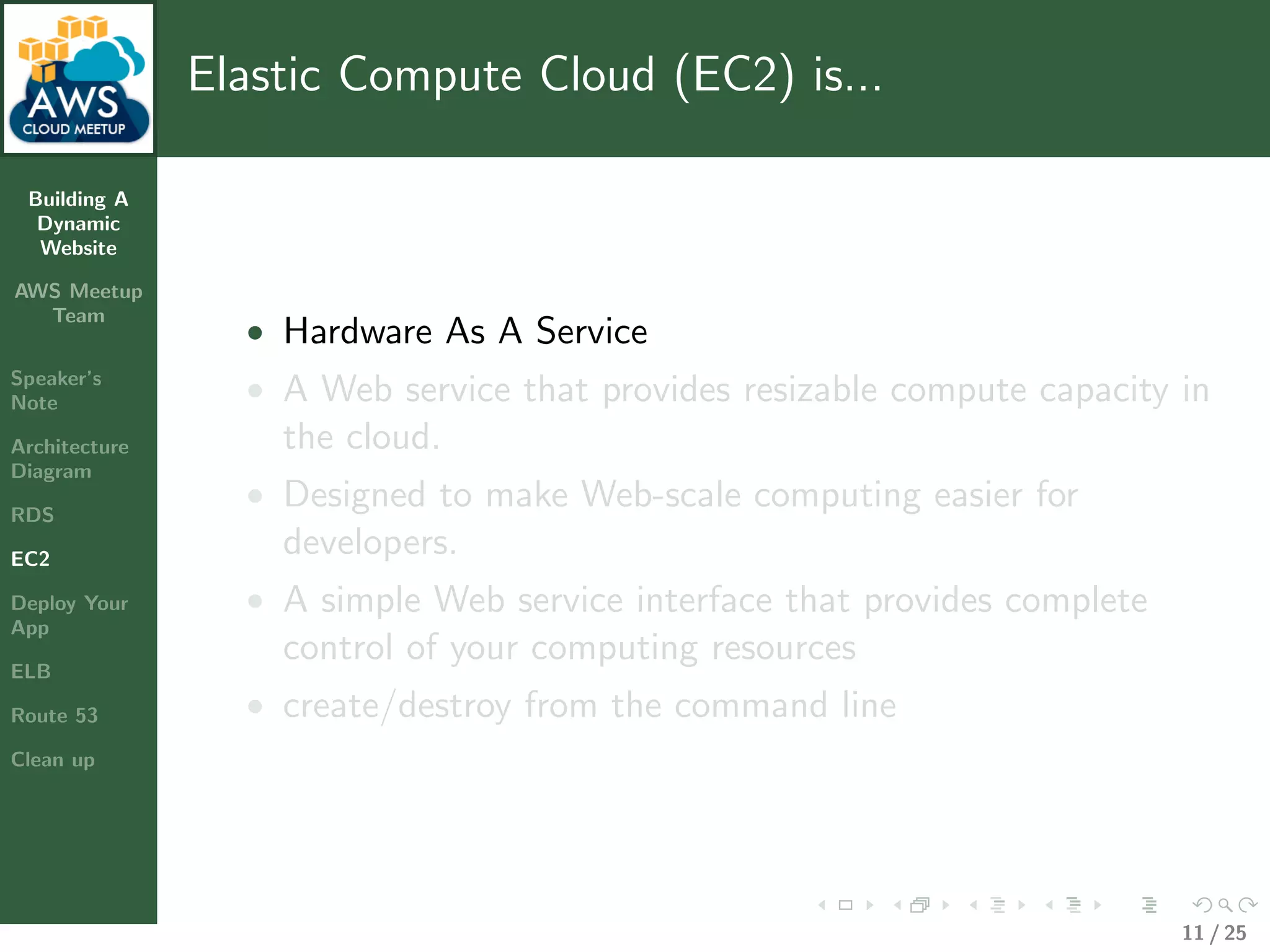 AWS
CLOUD MEETUP

Elastic Compute Cloud (EC2) is...

Building A Dynamic Website

AWS Meetup Team

Speaker's Note

Architecture Diagram

RDS

EC2

Deploy Your App

ELB

Route 53

Clean up

• Hardware As A Service
• A Web service that provides resizable compute capacity in the cloud.
• Designed to make Web-scale computing easier for developers.
• A simple Web service interface that provides complete control of your computing resources
• create/destroy from the command line

11 / 25